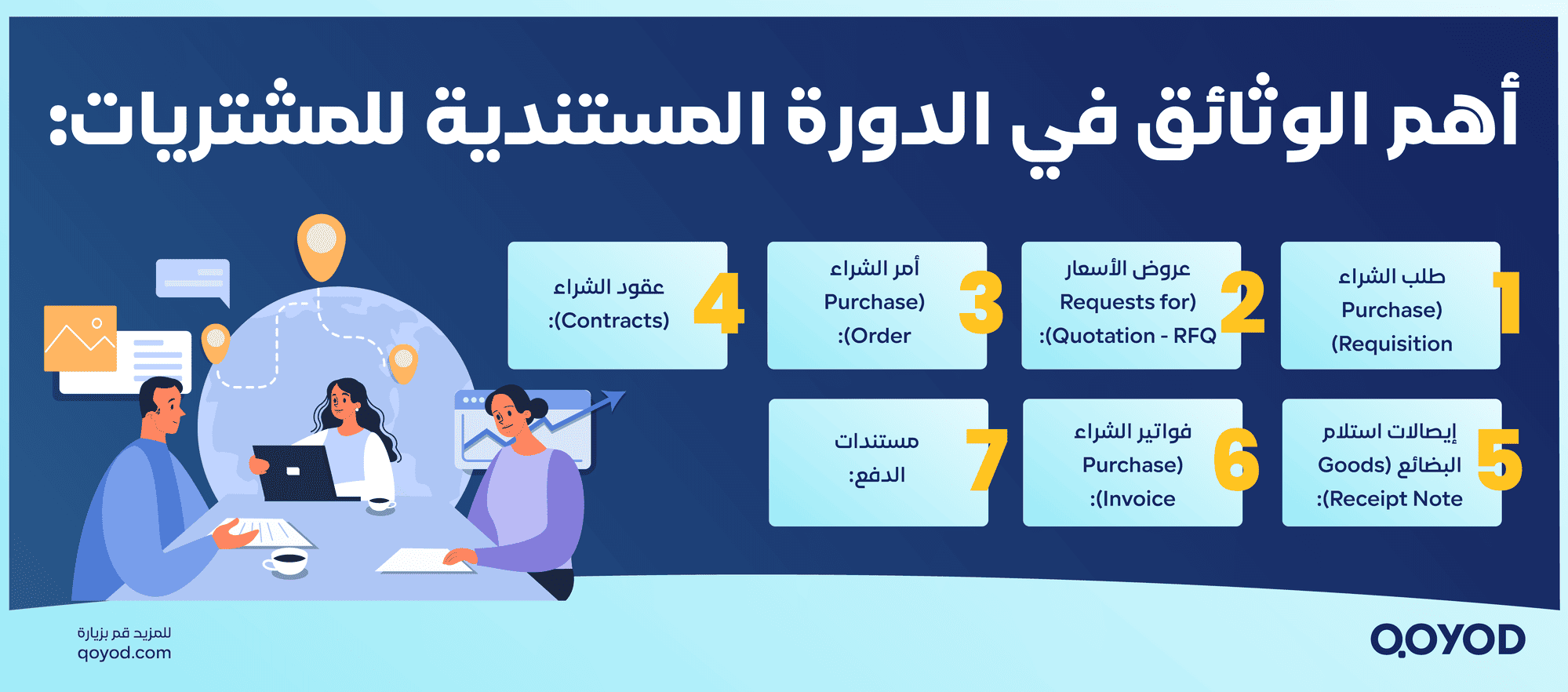 أهم الوثائق في الدورة المستندية للمشتريات:

1
طلب الشراء Purchase) (Requisition

2
عروض الأسعار Requests for) :(Quotation - RFQ

3
أمر الشراء Purchase) :(Order

4
عقود الشراء :(Contracts)

5
إيصالات استلام البضائع Goods) :(Receipt Note

6
فواتير الشراء Purchase) :(Invoice

7
مستندات الدفع:

QOYOD

للمزيد قم بزيارة
qoyod.com